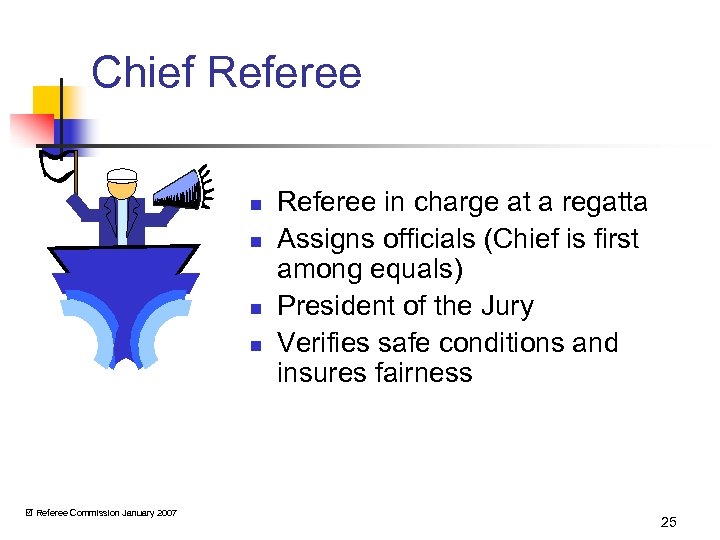 Chief Referee

- Referee in charge at a regatta
- Assigns officials (Chief is first among equals)
- President of the Jury
- Verifies safe conditions and insures fairness

© Referee Commission January 2007

25